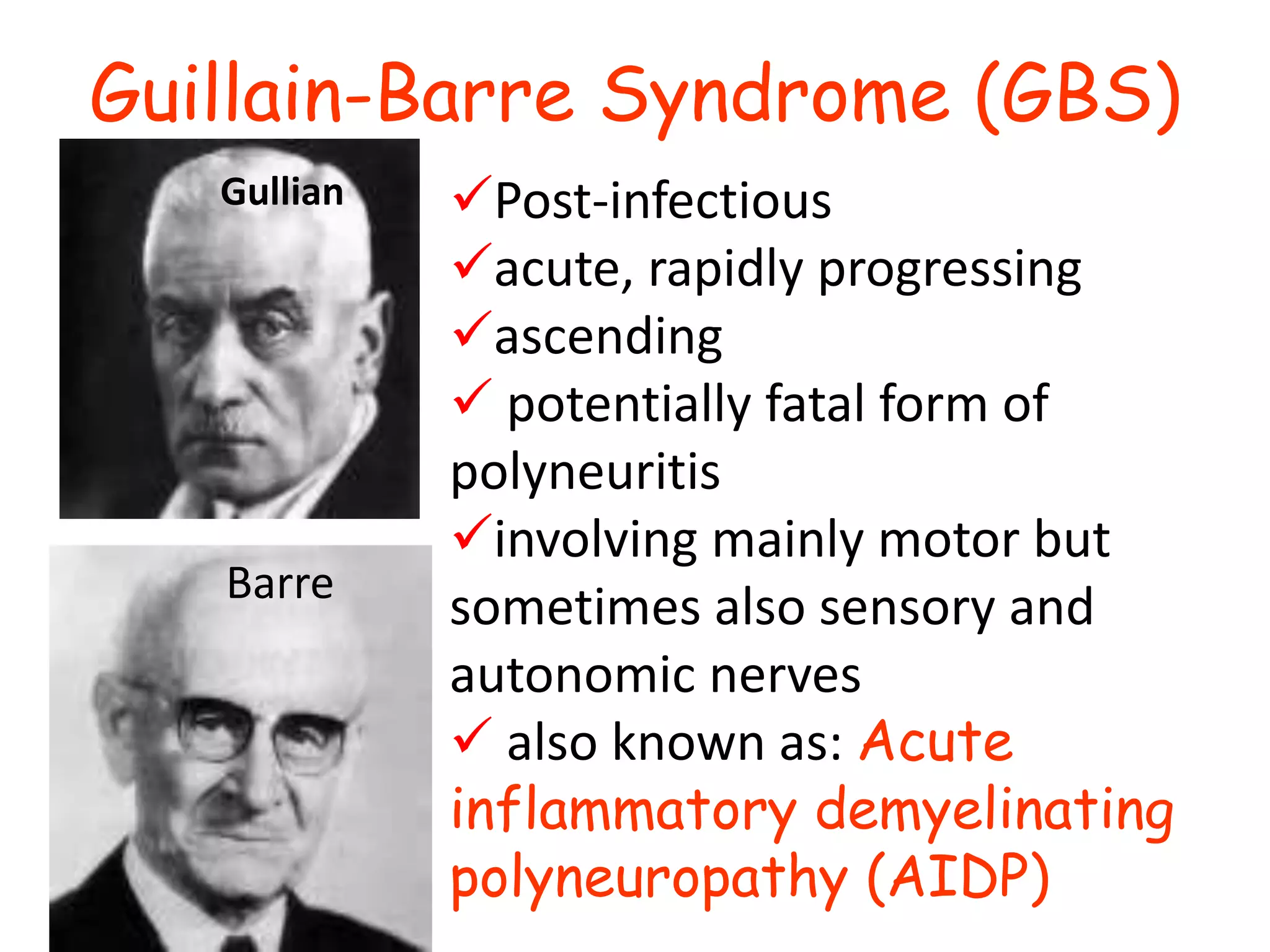 Guillain-Barre Syndrome (GBS)

Gullian

Barre

✓Post-infectious
✓acute, rapidly progressing
✓ascending
✓ potentially fatal form of polyneuritis
✓involving mainly motor but sometimes also sensory and autonomic nerves
✓ also known as: Acute inflammatory demyelinating polyneuropathy (AIDP)